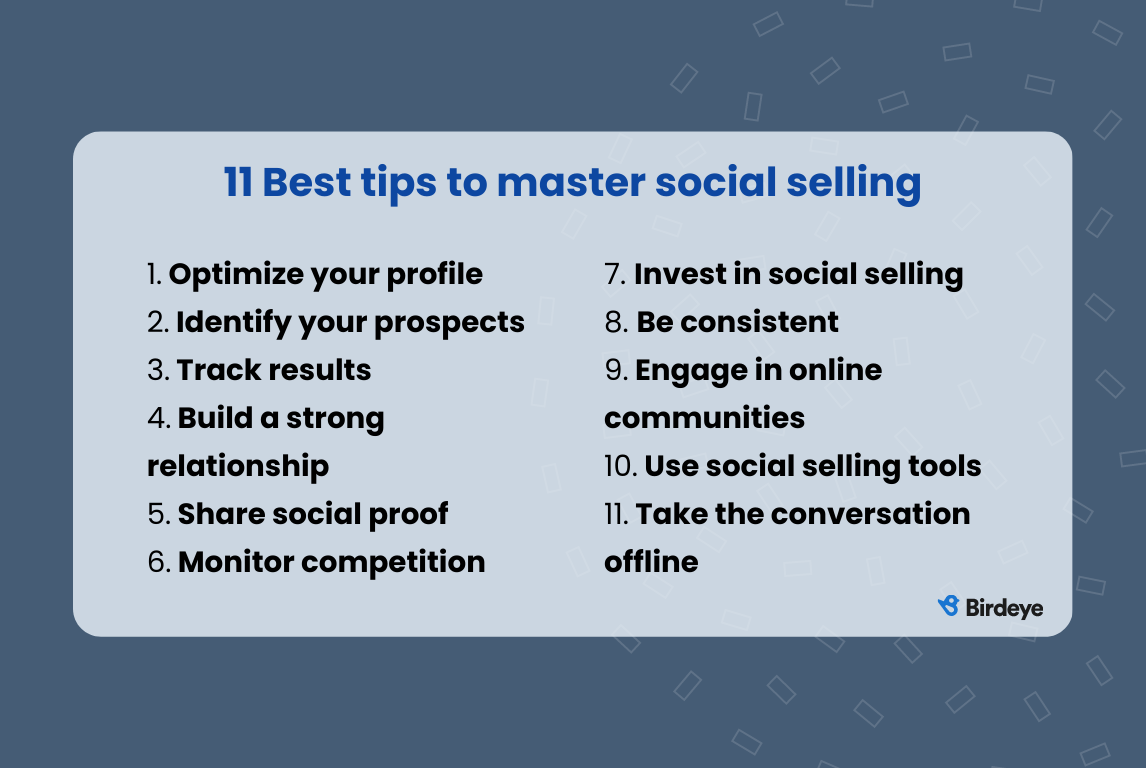 11 Best tips to master social selling

1. Optimize your profile
2. Identify your prospects
3. Track results
4. Build a strong relationship
5. Share social proof
6. Monitor competition

7. Invest in social selling
8. Be consistent
9. Engage in online communities
10. Use social selling tools
11. Take the conversation offline

Birdeye